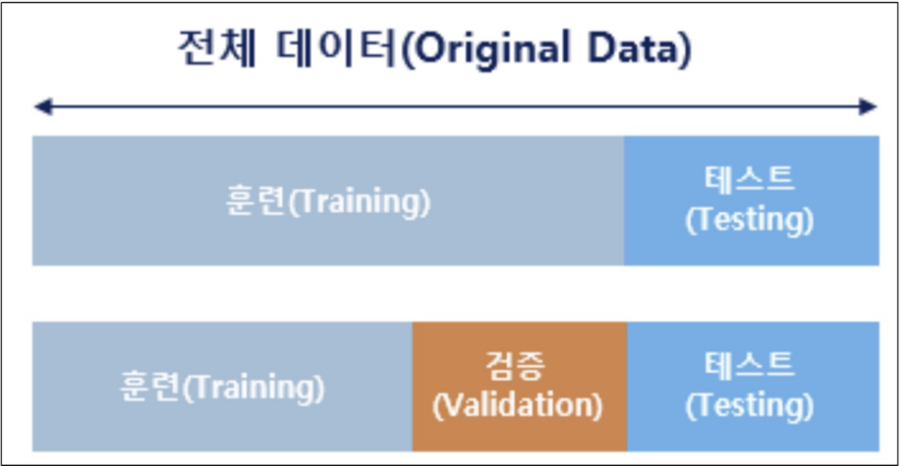 전체 데이터(Original Data)

훈련(Training)

테스트 (Testing)

훈련(Training)

검증 (Validation)

테스트 (Testing)